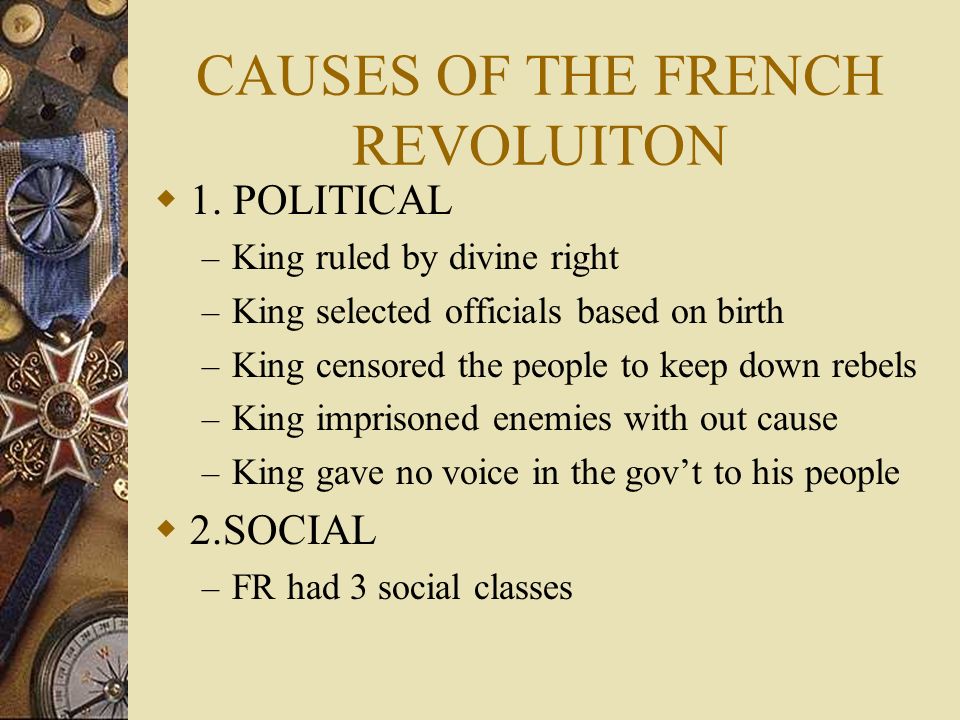 CAUSES OF THE FRENCH REVOLUITON

1. POLITICAL

– King ruled by divine right

– King selected officials based on birth

– King censored the people to keep down rebels

– King imprisoned enemies with out cause

– King gave no voice in the gov’t to his people

2.SOCIAL

– FR had 3 social classes